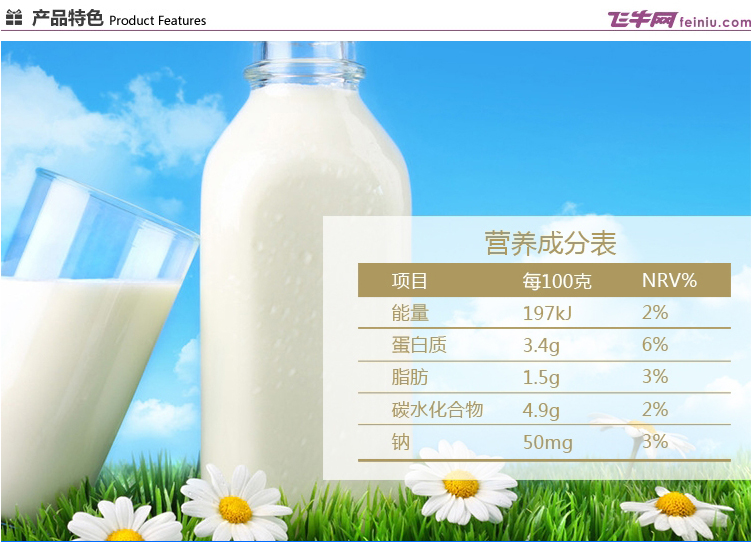 产品特色 Product Features

飞牛网 feiniu.com

营养成分表

| 项目 | 每100克 | NRV% |
|---|---|---|
| 能量 | 197kJ | 2% |
| 蛋白质 | 3.4g | 6% |
| 脂肪 | 1.5g | 3% |
| 碳水化合物 | 4.9g | 2% |
| 钠 | 50mg | 3% |